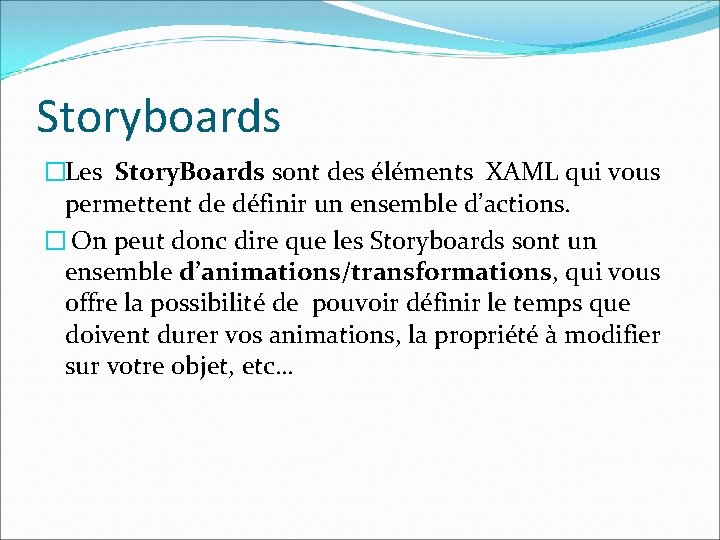 Storyboards

□Les StoryBoards sont des éléments XAML qui vous permettent de définir un ensemble d'actions.

□ On peut donc dire que les Storyboards sont un ensemble d'animations/transformations, qui vous offre la possibilité de pouvoir définir le temps que doivent durer vos animations, la propriété à modifier sur votre objet, etc…